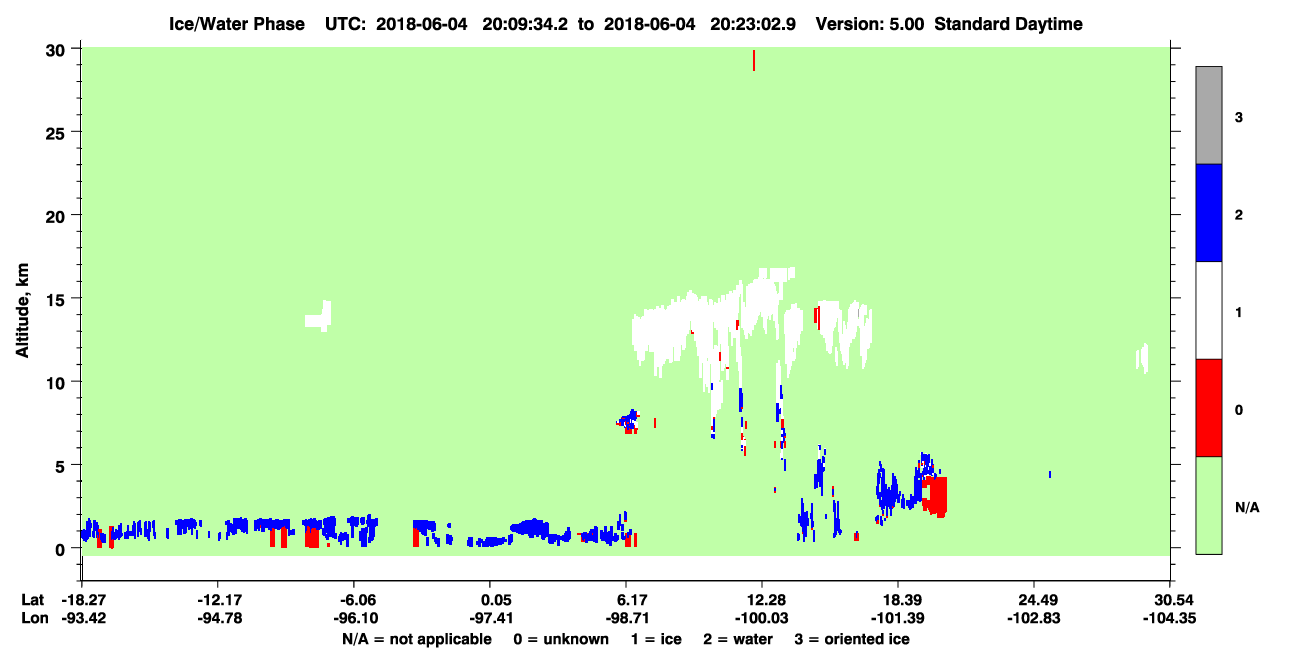 Ice/Water Phase UTC: 2018-06-04 20:09:34.2 to 2018-06-04 20:23:02.9 Version: 5.00 Standard Daytime

Altitude, km

30
25
20
15
10
5
0

3
2
1
0
N/A

Lat -18.27 -12.17 -6.06 0.05 6.17 12.28 18.39 24.49 30.54
Lon -93.42 -94.78 -96.10 -97.41 -98.71 -100.03 -101.39 -102.83 -104.35

N/A = not applicable 0 = unknown 1 = ice 2 = water 3 = oriented ice